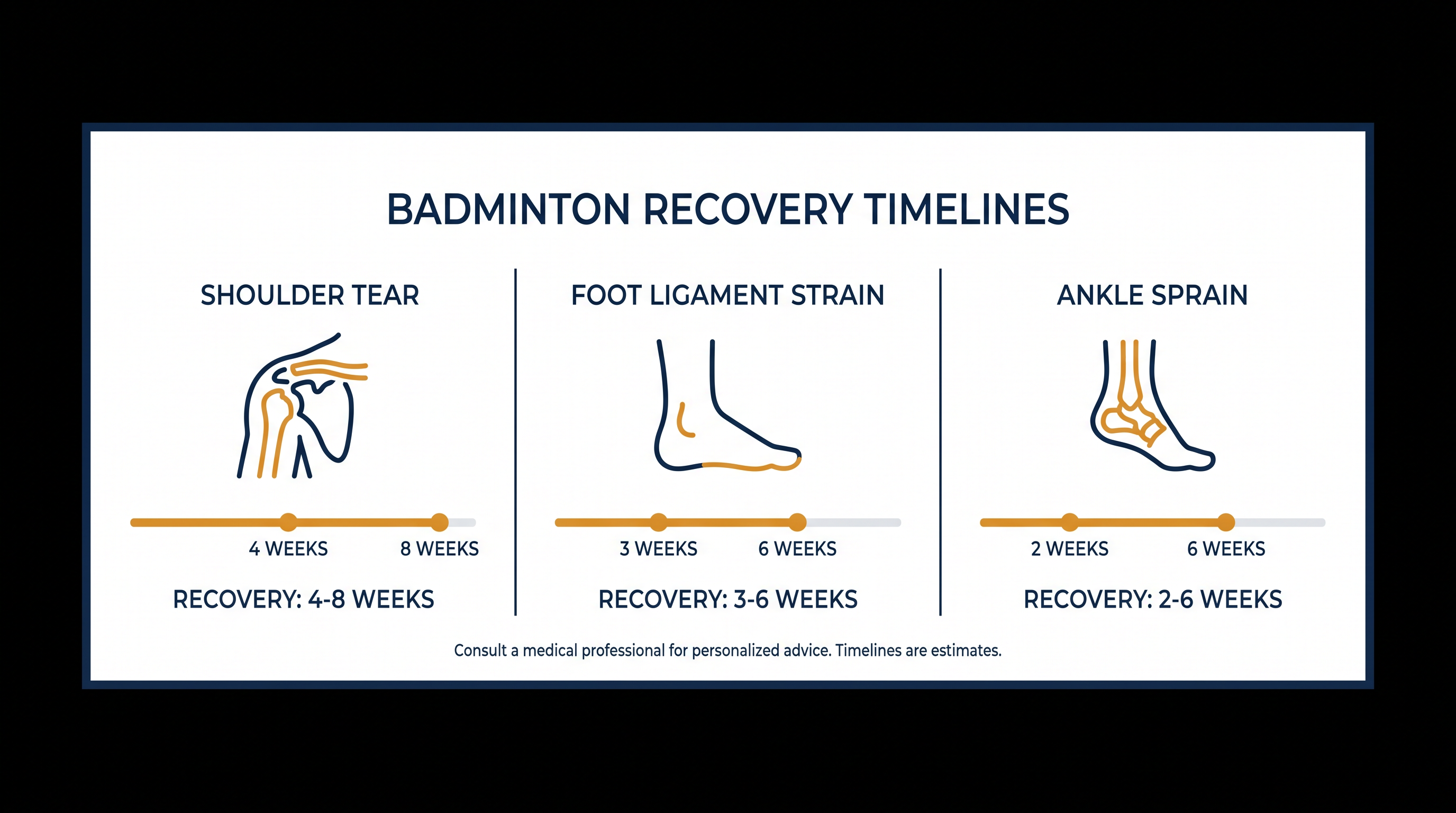 BADMINTON RECOVERY TIMELINES

SHOULDER TEAR

4 WEEKS

8 WEEKS

RECOVERY: 4-8 WEEKS

FOOT LIGAMENT STRAIN

3 WEEKS

6 WEEKS

RECOVERY: 3-6 WEEKS

ANKLE SPRAIN

2 WEEKS

6 WEEKS

RECOVERY: 2-6 WEEKS

Consult a medical professional for personalized advice. Timelines are estimates.